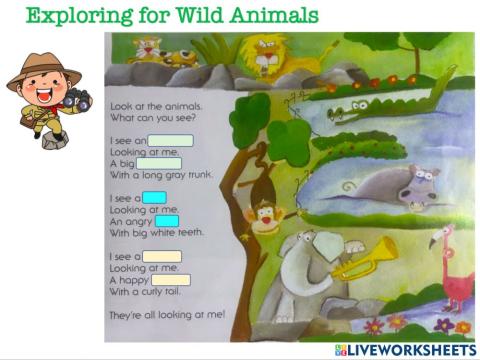 Exploring for Wild Animals

Look at the animals.
What can you see?

I see an
Looking at me.
A big
With a long gray trunk.

I see a
Looking at me.
An angry
With big white teeth.

I see a
Looking at me.
A happy
With a curly tail.

They're all looking at me!

LIVEWORKSHEETS